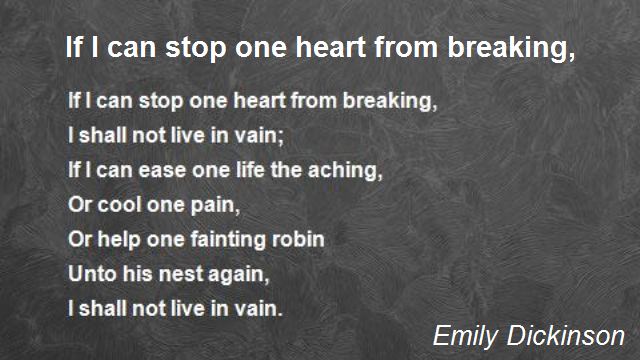 If I can stop one heart from breaking,

If I can stop one heart from breaking,
I shall not live in vain;
If I can ease one life the aching,
Or cool one pain,
Or help one fainting robin
Unto his nest again,
I shall not live in vain.

Emily Dickinson